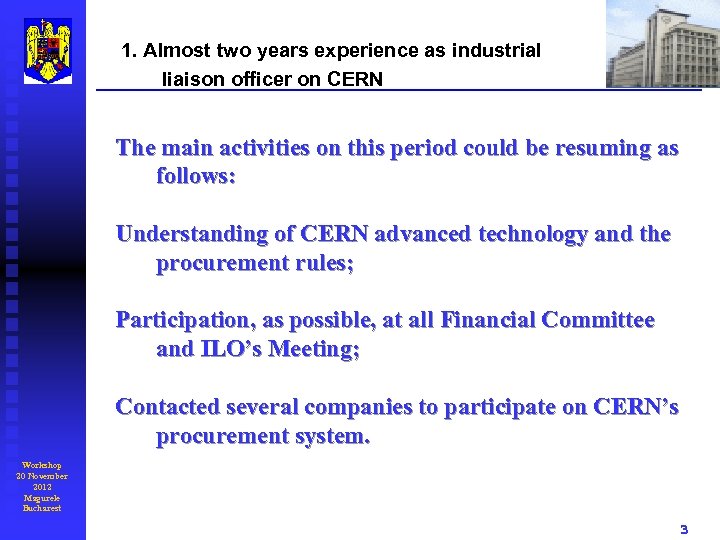 1. Almost two years experience as industrial liaison officer on CERN

The main activities on this period could be resuming as follows:

Understanding of CERN advanced technology and the procurement rules;

Participation, as possible, at all Financial Committee and ILO's Meeting;

Contacted several companies to participate on CERN's procurement system.

Workshop
20 November
2012
Magurele
Bucharest

3